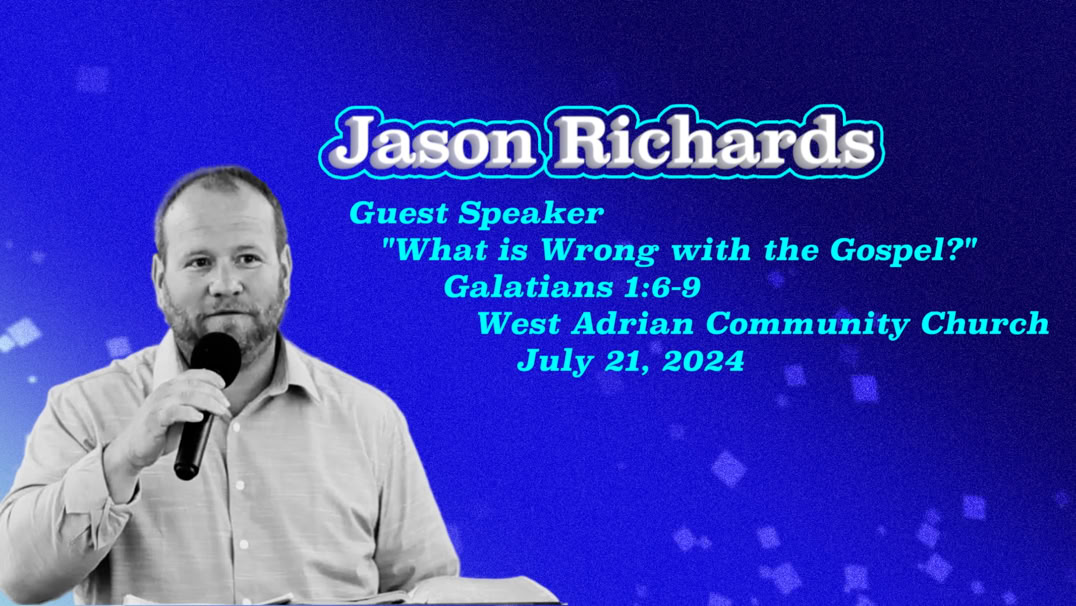 Jason Richards

Guest Speaker
"What is Wrong with the Gospel?"
Galatians 1:6-9
West Adrian Community Church
July 21, 2024